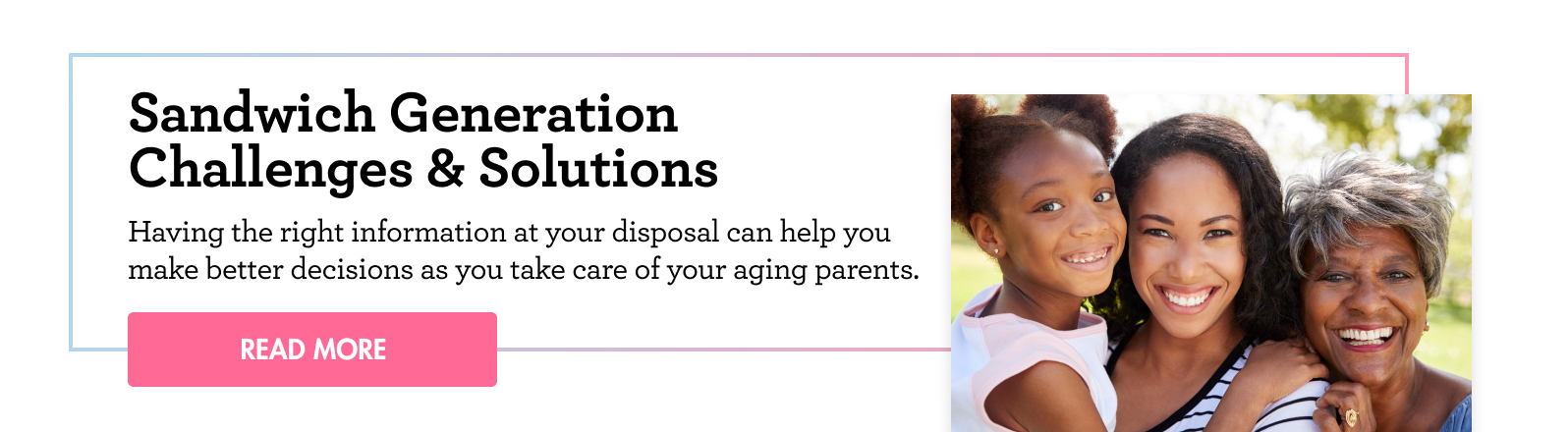 Sandwich Generation Challenges & Solutions

Having the right information at your disposal can help you make better decisions as you take care of your aging parents.

READ MORE